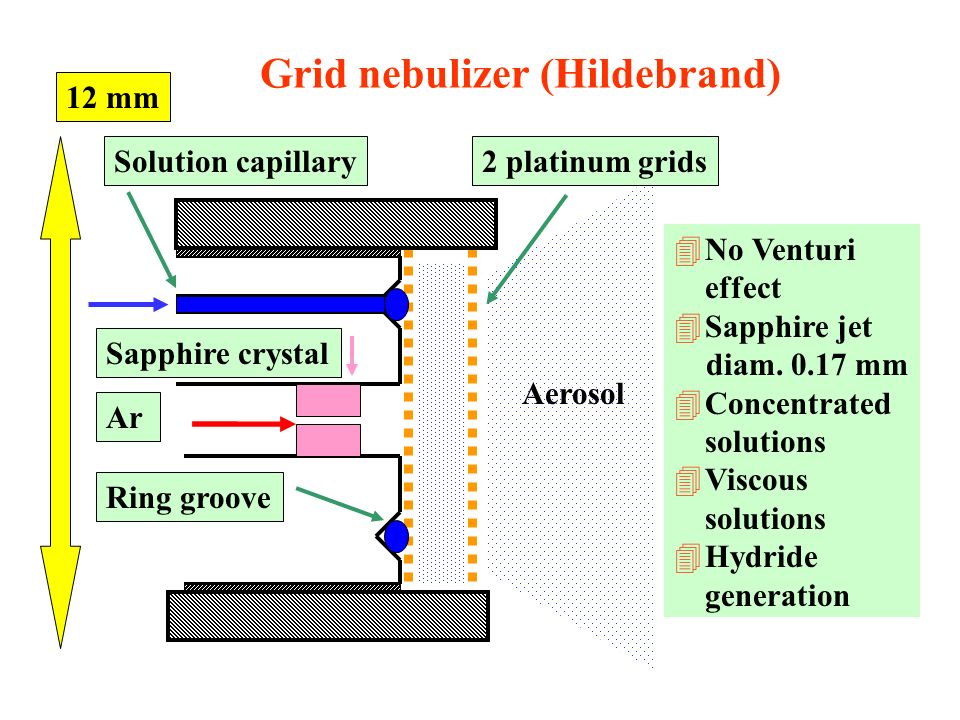 Grid nebulizer (Hildebrand)

12 mm

Solution capillary

2 platinum grids

Sapphire crystal

Ar

Ring groove

Aerosol

No Venturi effect
Sapphire jet diam. 0.17 mm
Concentrated solutions
Viscous solutions
Hydride generation